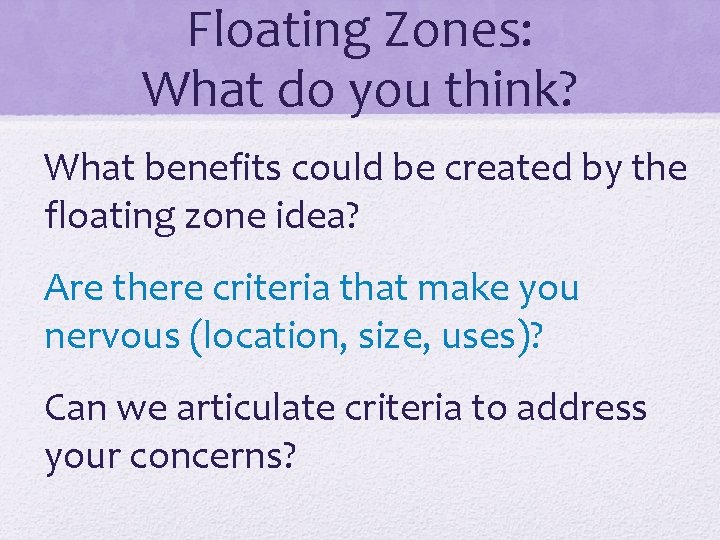 Floating Zones:
What do you think?

What benefits could be created by the floating zone idea?

Are there criteria that make you nervous (location, size, uses)?

Can we articulate criteria to address your concerns?